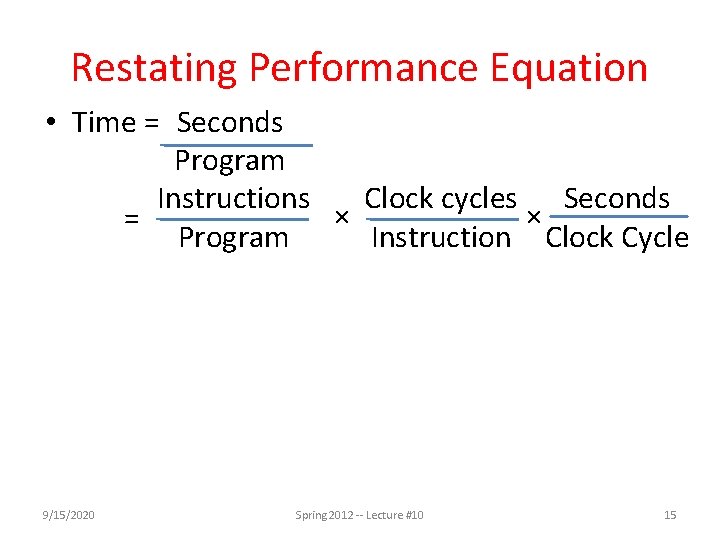 Restating Performance Equation

• Time = $\frac{\text{Seconds}}{\text{Program}}$

$= \frac{\text{Instructions}}{\text{Program}} \times \frac{\text{Clock cycles}}{\text{Instruction}} \times \frac{\text{Seconds}}{\text{Clock Cycle}}$

9/15/2020

Spring 2012 -- Lecture #10

15